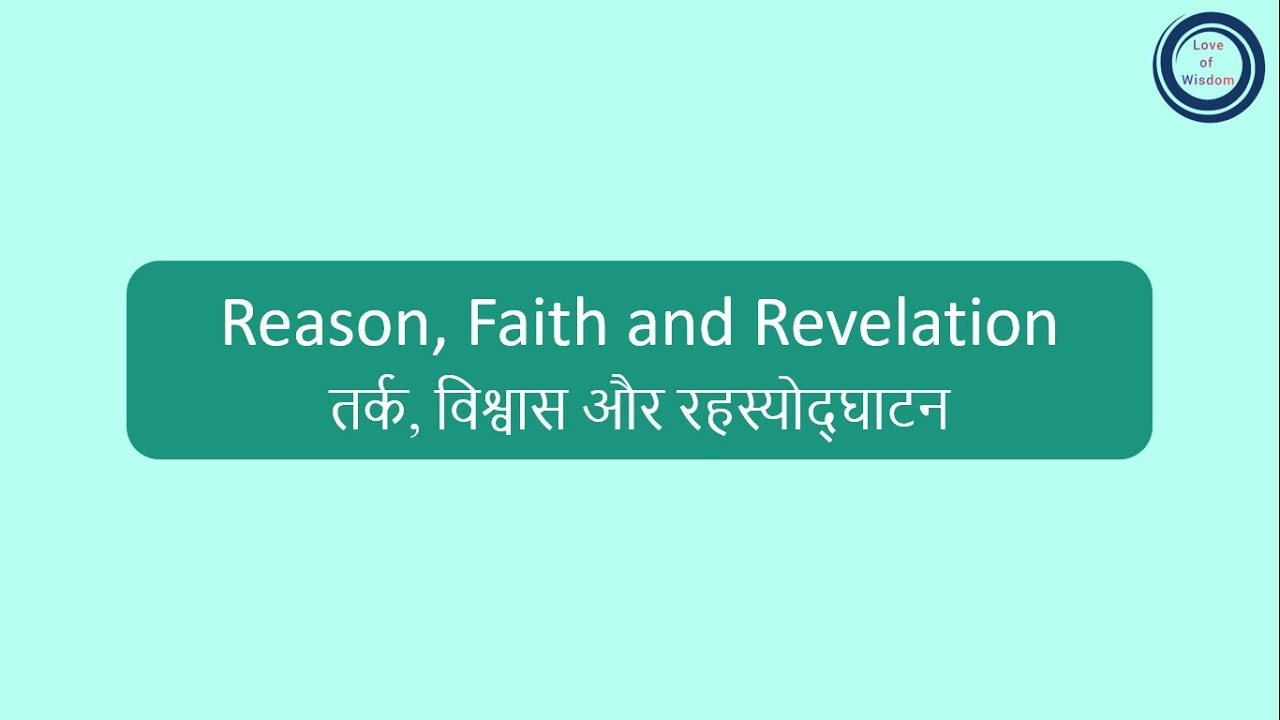 Love of Wisdom

Reason, Faith and Revelation
तर्क, विश्वास और रहस्योद्घाटन